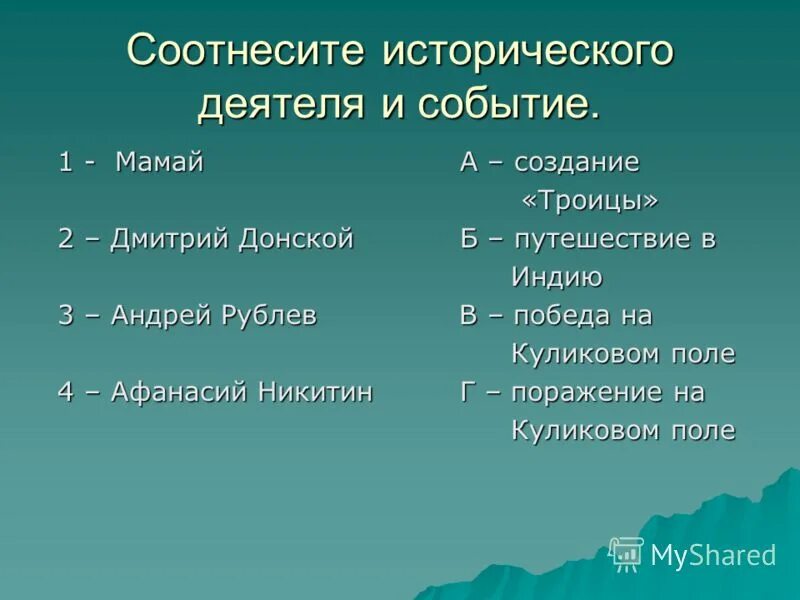 Соотнесите исторического деятеля и событие.

1 - Мамай

2 – Дмитрий Донской

3 – Андрей Рублев

4 – Афанасий Никитин

А – создание «Троицы»

Б – путешествие в Индию

В – победа на Куликовом поле

Г – поражение на Куликовом поле

MyShared